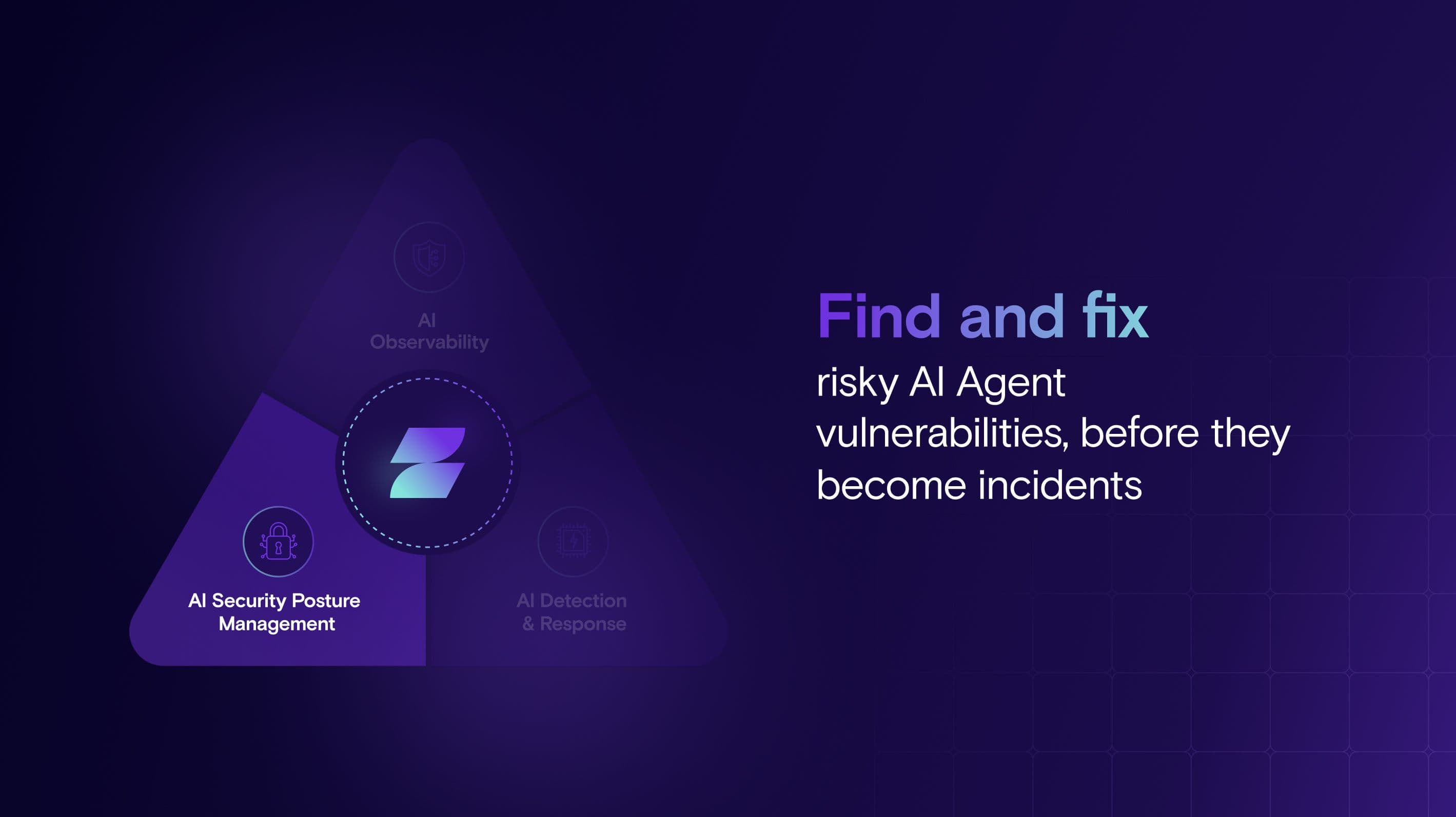 AI Observability

AI Security Posture Management

AI Detection & Response

Find and fix
risky AI Agent vulnerabilities, before they become incidents